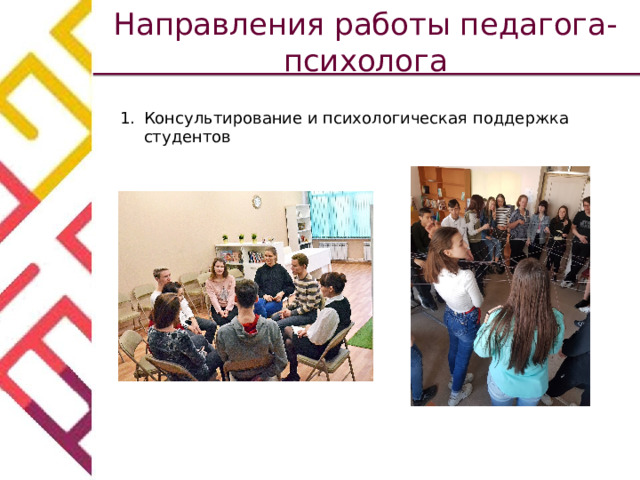 Направления работы педагога-психолога

1. Консультирование и психологическая поддержка студентов